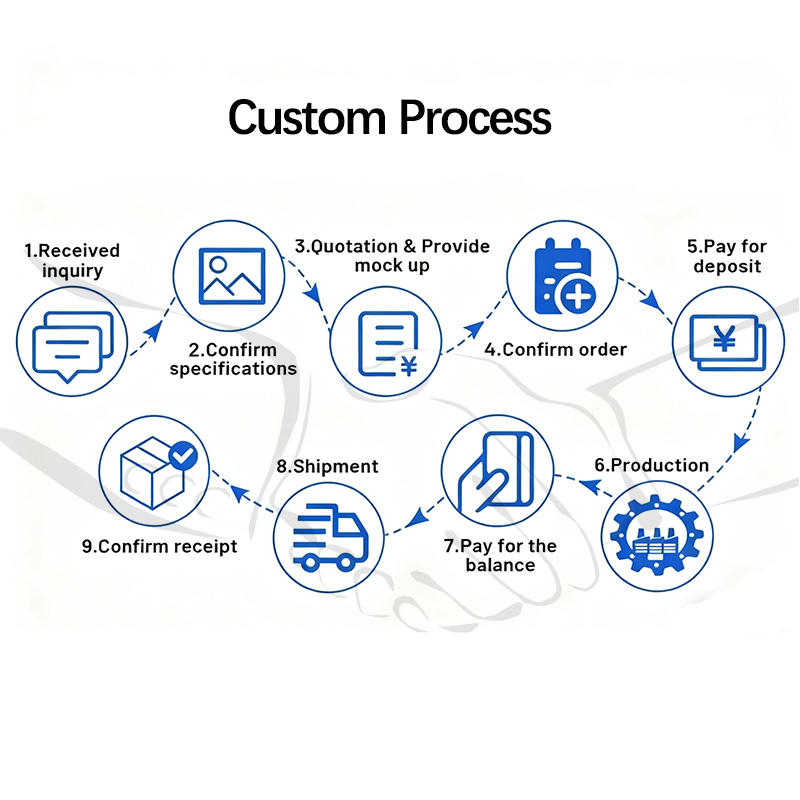 Custom Process

1.Received inquiry

2.Confirm specifications

3.Quotation & Provide mock up

4.Confirm order

5.Pay for deposit

6.Production

7.Pay for the balance

8.Shipment

9.Confirm receipt